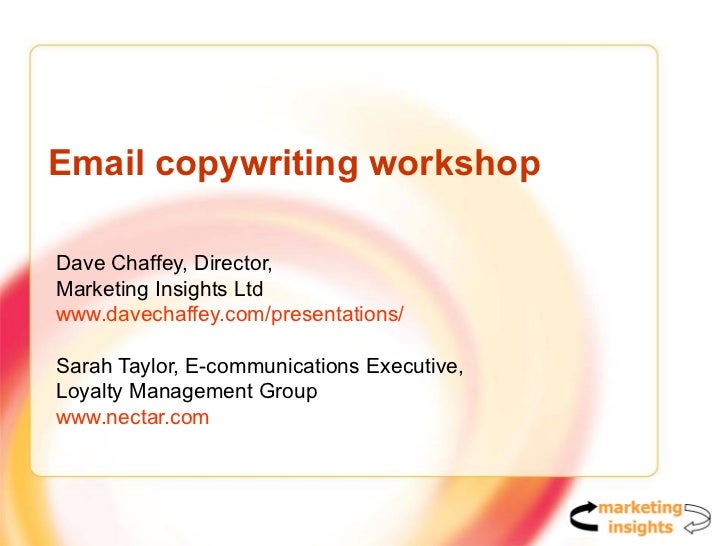 Email copywriting workshop

Dave Chaffey, Director,
Marketing Insights Ltd
www.davechaffey.com/presentations/

Sarah Taylor, E-communications Executive,
Loyalty Management Group
www.nectar.com

marketing insights